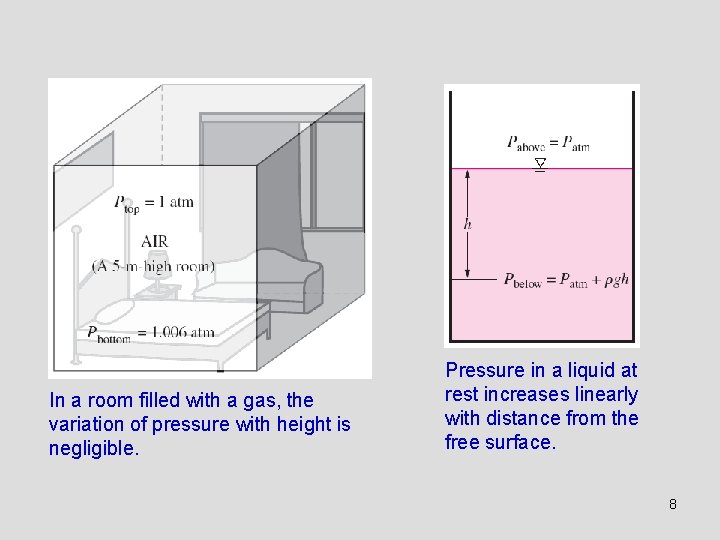 $P_{top} = 1$ atm

AIR
(A 5-m-high room)

$P_{bottom} = 1.006$ atm

In a room filled with a gas, the variation of pressure with height is negligible.

$P_{above} = P_{atm}$

$h$

$P_{below} = P_{atm} + \rho gh$

Pressure in a liquid at rest increases linearly with distance from the free surface.

8